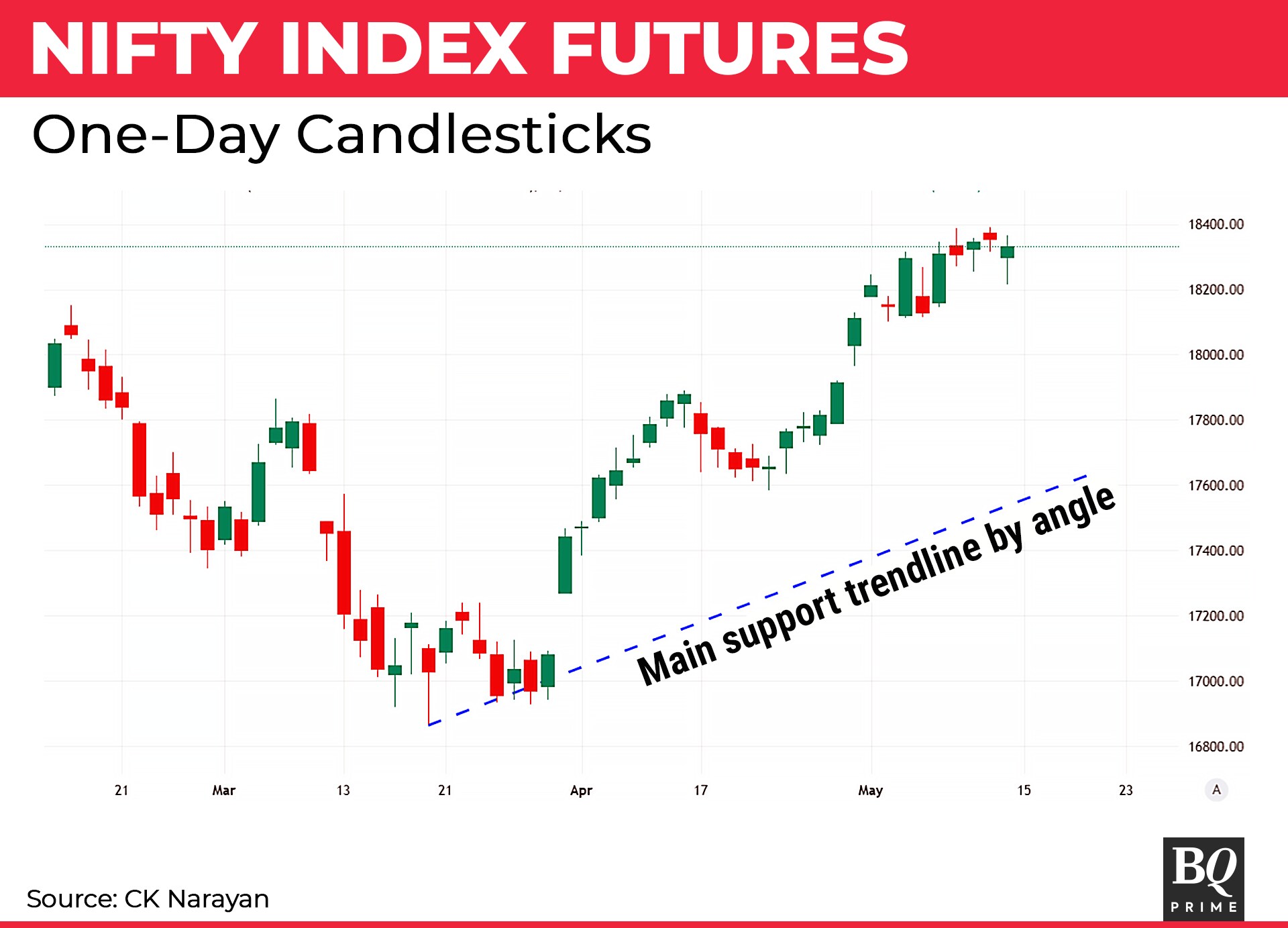 NIFTY INDEX FUTURES

One-Day Candlesticks

18400.00
18200.00
18000.00
17800.00
17600.00
17400.00
17200.00
17000.00
16800.00

Main support trendline by angle

21 Mar 13 21 Apr 17 May 15 23 A

Source: CK Narayan

BQ PRIME